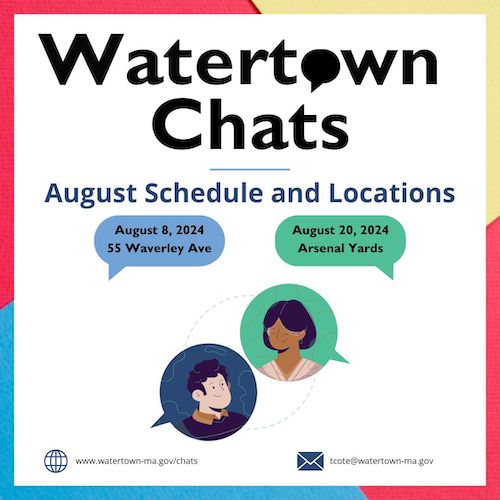 Watertown Chats

August Schedule and Locations

August 8, 2024
55 Waverley Ave

August 20, 2024
Arsenal Yards

www.watertown-ma.gov/chats

tcote@watertown-ma.gov